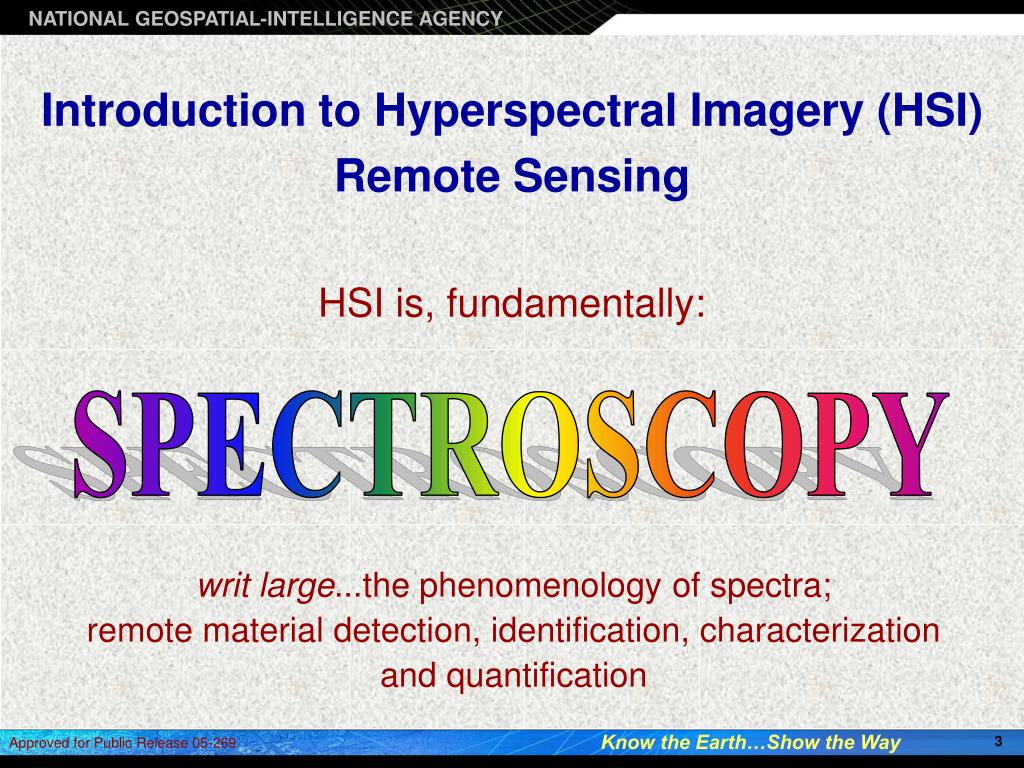 NATIONAL GEOSPATIAL-INTELLIGENCE AGENCY

Introduction to Hyperspectral Imagery (HSI) Remote Sensing

HSI is, fundamentally:

SPECTROSCOPY

writ large...the phenomenology of spectra; remote material detection, identification, characterization and quantification

Approved for Public Release 05-269

Know the Earth…Show the Way

3